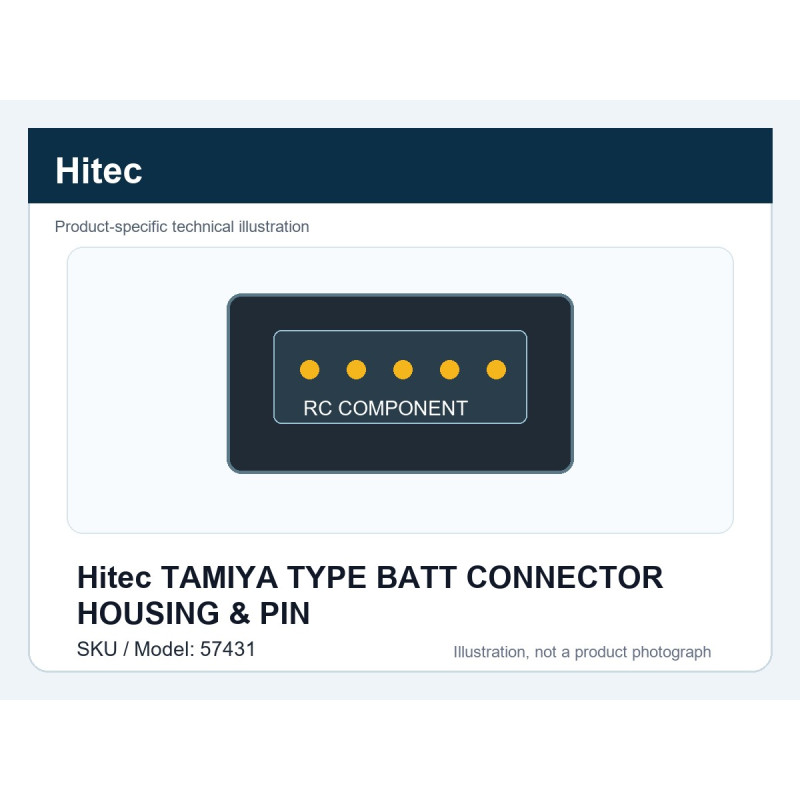 Hitec

Product-specific technical illustration

RC COMPONENT

Hitec TAMIYA TYPE BATT CONNECTOR HOUSING & PIN

SKU / Model: 57431

Illustration, not a product photograph